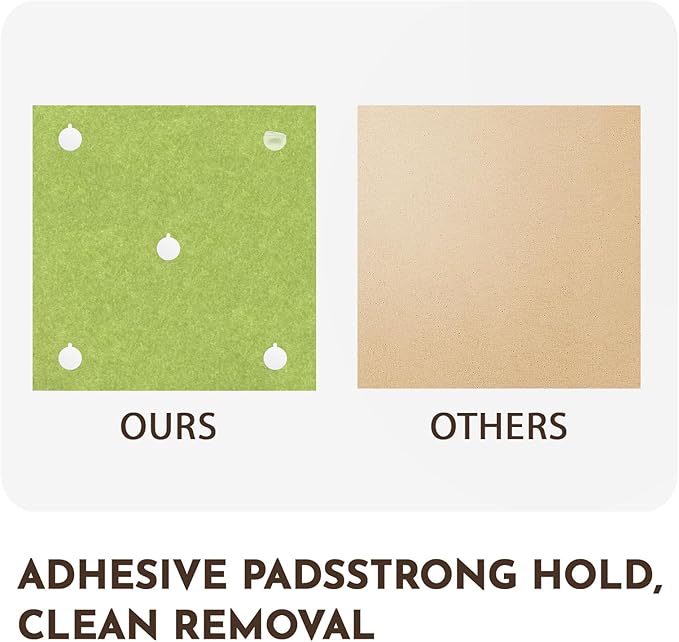 OURS

OTHERS

ADHESIVE PADSSTRONG HOLD, CLEAN REMOVAL